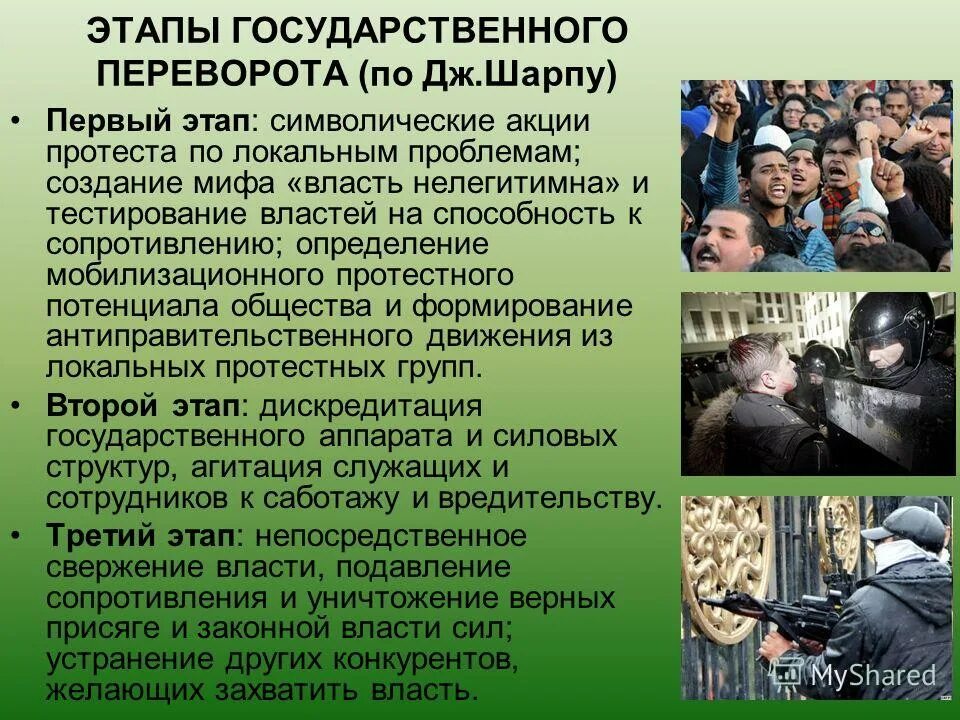 ЭТАПЫ ГОСУДАРСТВЕННОГО ПЕРЕВОРОТА (по Дж.Шарпу)

• Первый этап: символические акции протеста по локальным проблемам; создание мифа «власть нелегитимна» и тестирование властей на способность к сопротивлению; определение мобилизационного протестного потенциала общества и формирование антиправительственного движения из локальных протестных групп.

• Второй этап: дискредитация государственного аппарата и силовых структур, агитация служащих и сотрудников к саботажу и вредительству.

• Третий этап: непосредственное свержение власти, подавление сопротивления и уничтожение верных присяге и законной власти сил; устранение других конкурентов, желающих захватить власть.

MyShared